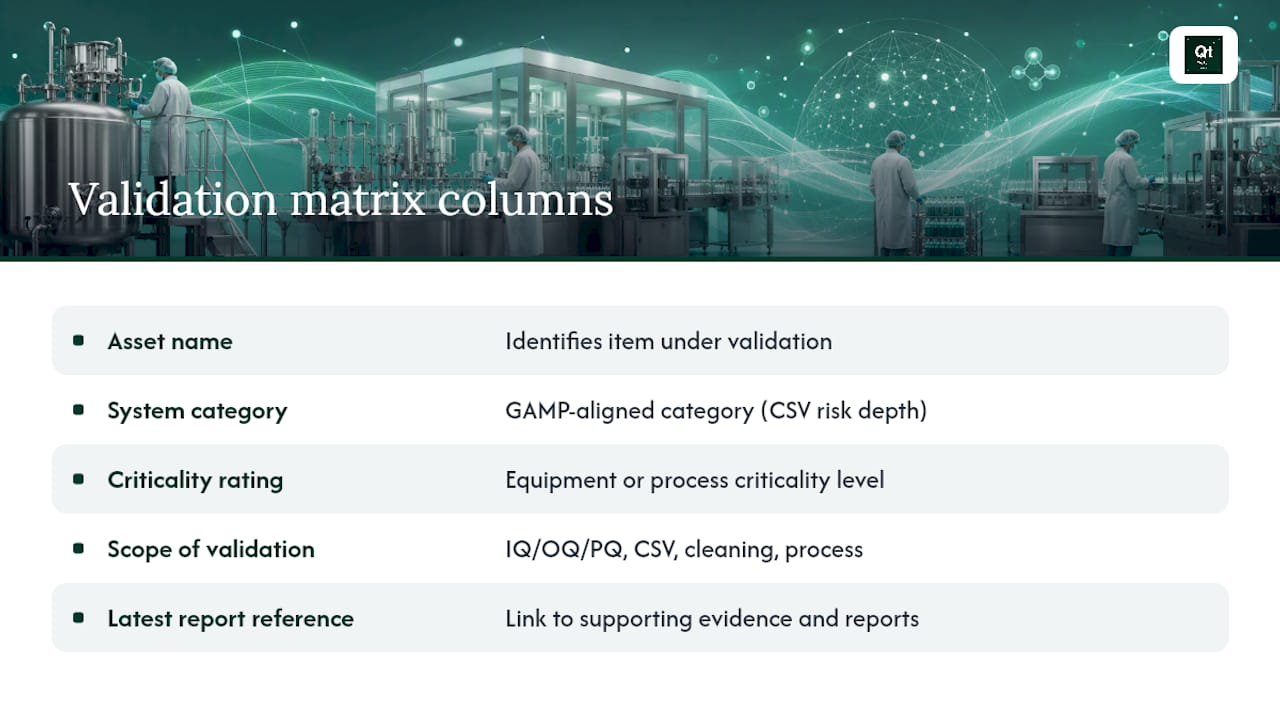 Qt

Validation matrix columns

| | |
|---|---|
| Asset name | Identifies item under validation |
| System category | GAMP-aligned category (CSV risk depth) |
| Criticality rating | Equipment or process criticality level |
| Scope of validation | IQ/OQ/PQ, CSV, cleaning, process |
| Latest report reference | Link to supporting evidence and reports |